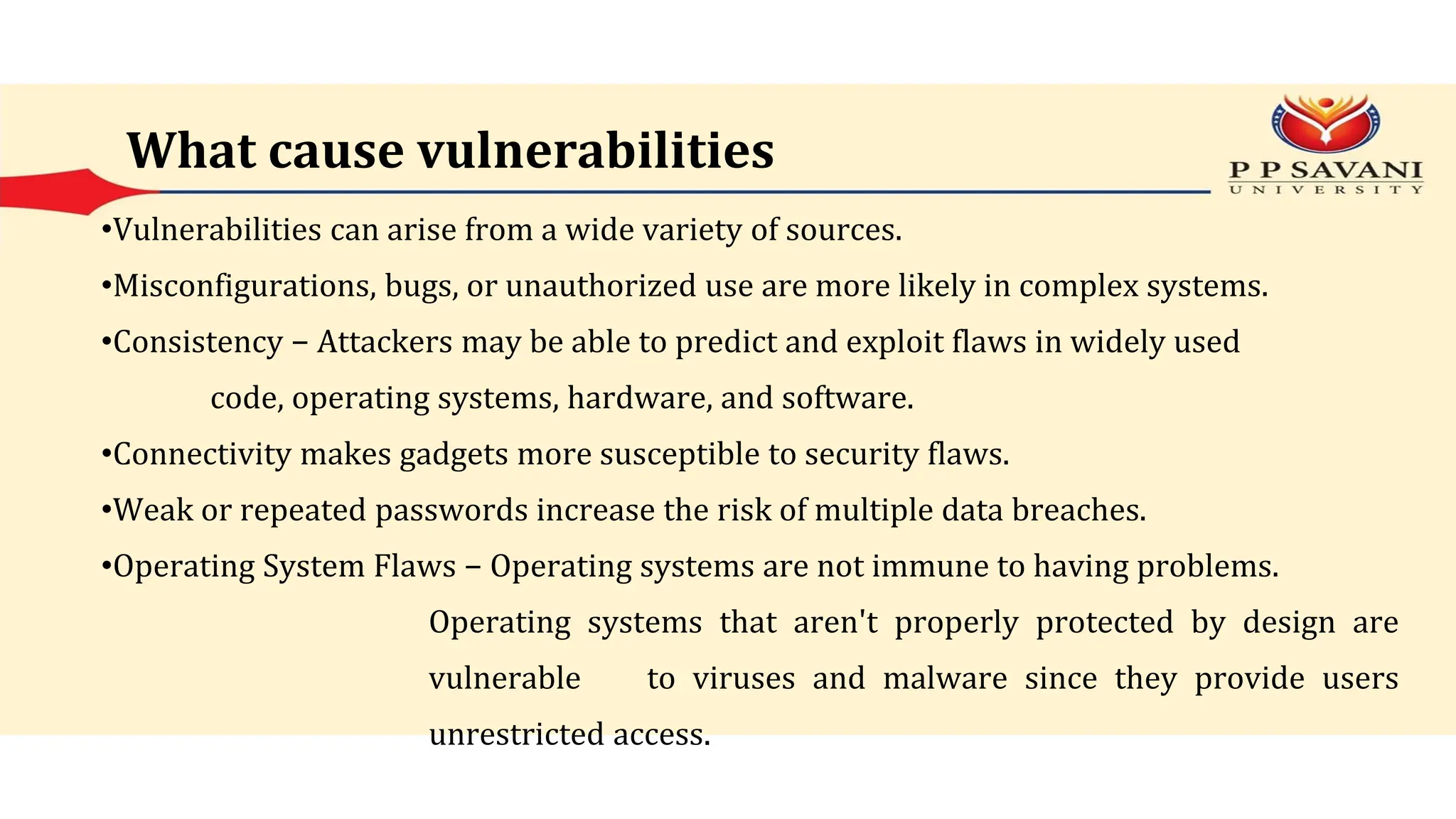 What cause vulnerabilities

P P SAVANI
UNIVERSITY

•Vulnerabilities can arise from a wide variety of sources.

•Misconfigurations, bugs, or unauthorized use are more likely in complex systems.

•Consistency – Attackers may be able to predict and exploit flaws in widely used code, operating systems, hardware, and software.

•Connectivity makes gadgets more susceptible to security flaws.

•Weak or repeated passwords increase the risk of multiple data breaches.

•Operating System Flaws – Operating systems are not immune to having problems. Operating systems that aren't properly protected by design are vulnerable to viruses and malware since they provide users unrestricted access.